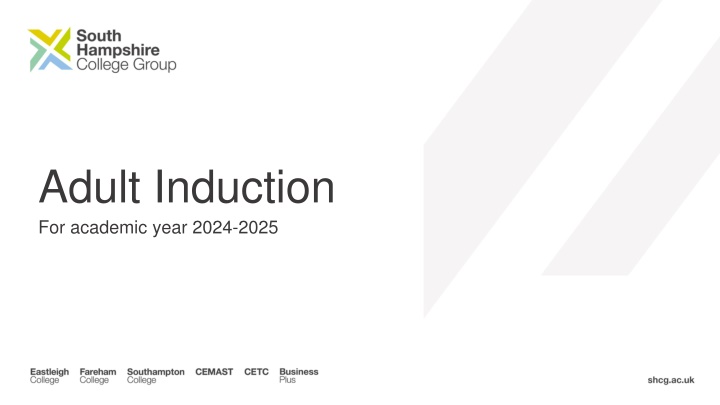 South Hampshire College Group

Adult Induction

For academic year 2024-2025

Eastleigh College Fareham College Southampton College CEMAST CETC Business Plus

shcg.ac.uk